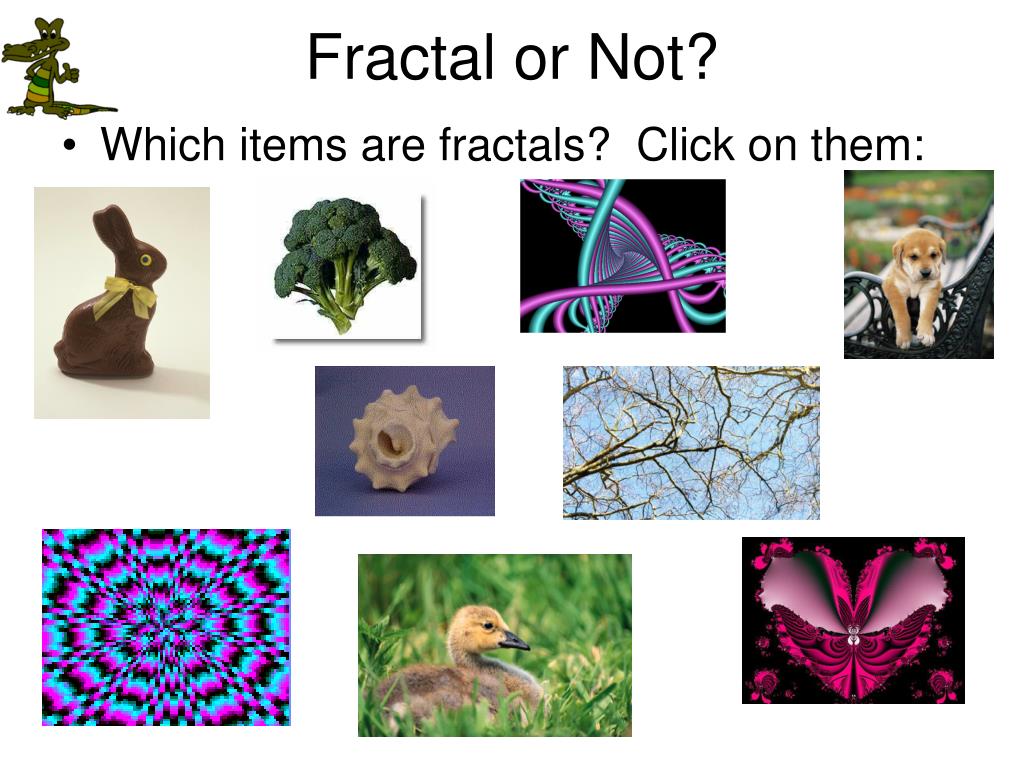 Fractal or Not?

• Which items are fractals? Click on them: